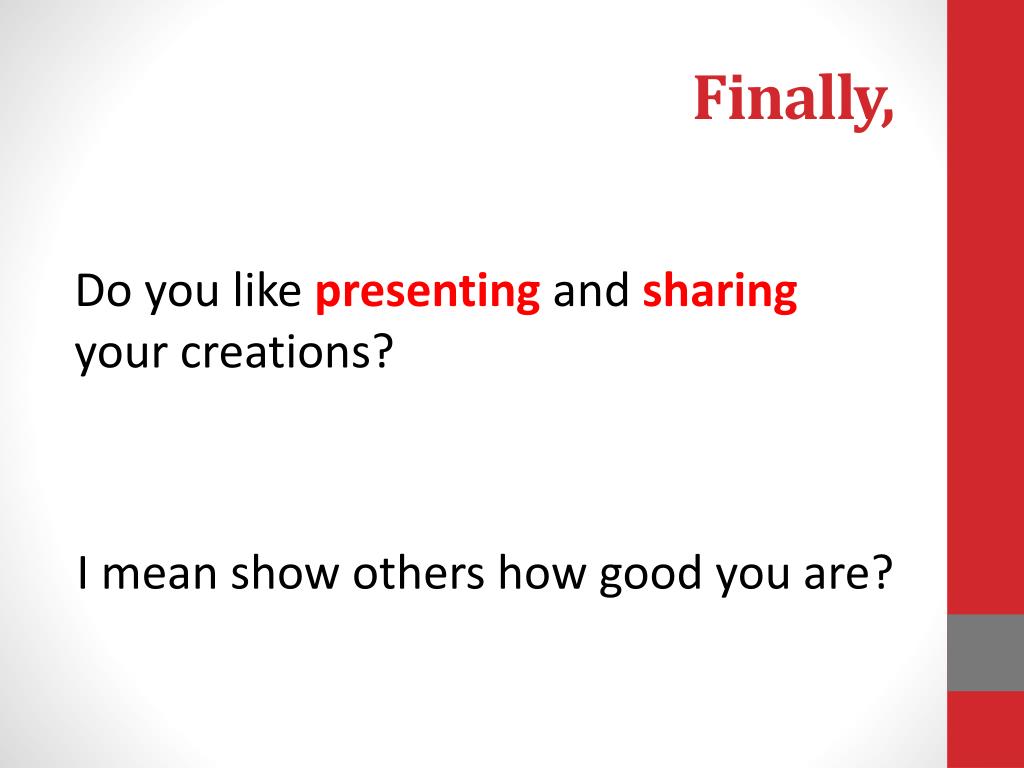 Finally,

Do you like presenting and sharing your creations?

I mean show others how good you are?